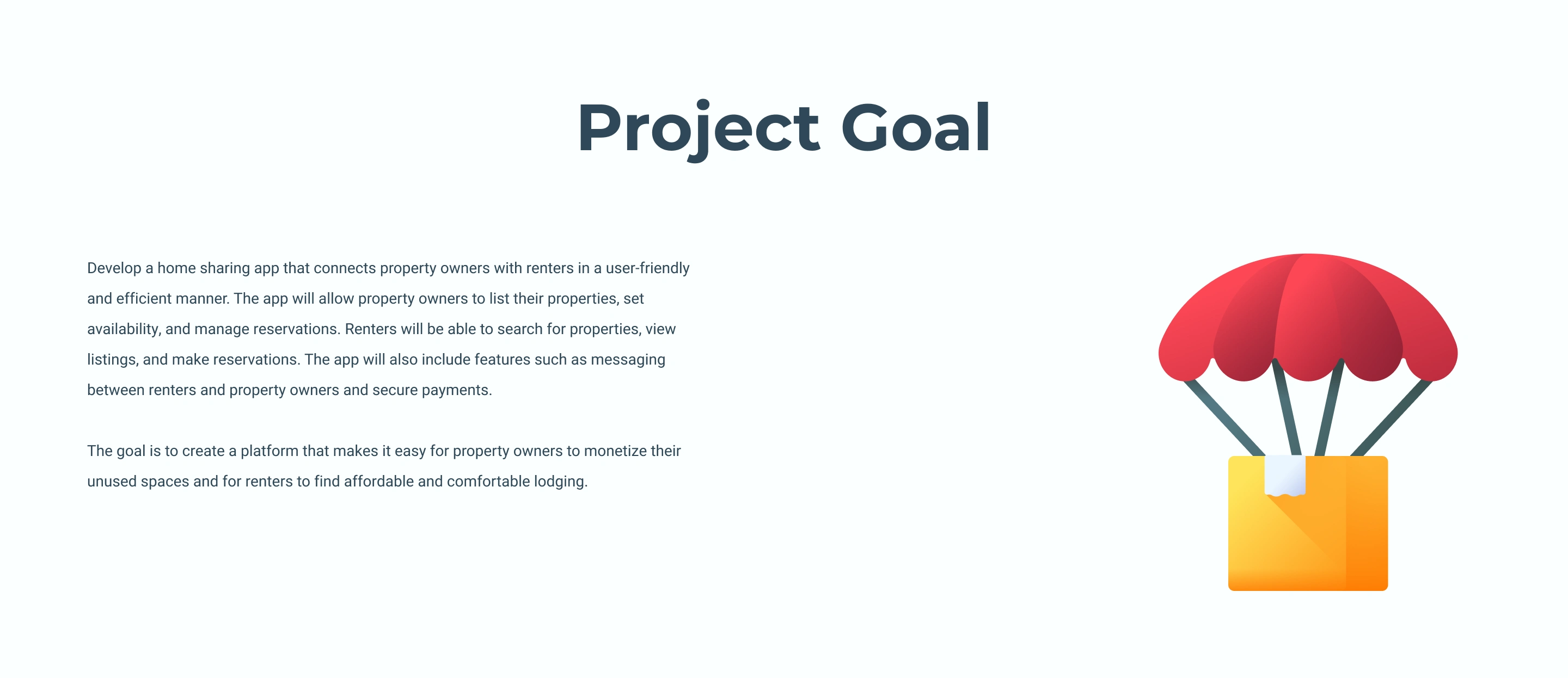 Project Goal

Develop a home sharing app that connects property owners with renters in a user-friendly and efficient manner. The app will allow property owners to list their properties, set availability, and manage reservations. Renters will be able to search for properties, view listings, and make reservations. The app will also include features such as messaging between renters and property owners and secure payments.

The goal is to create a platform that makes it easy for property owners to monetize their unused spaces and for renters to find affordable and comfortable lodging.